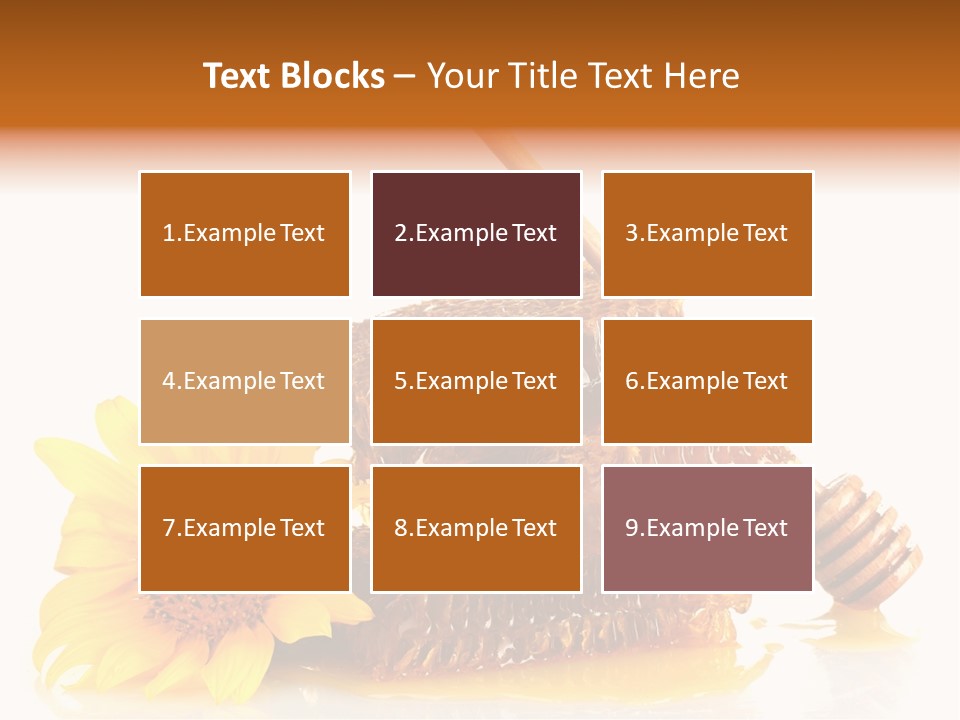 Text Blocks – Your Title Text Here

1.Example Text

2.Example Text

3.Example Text

4.Example Text

5.Example Text

6.Example Text

7.Example Text

8.Example Text

9.Example Text